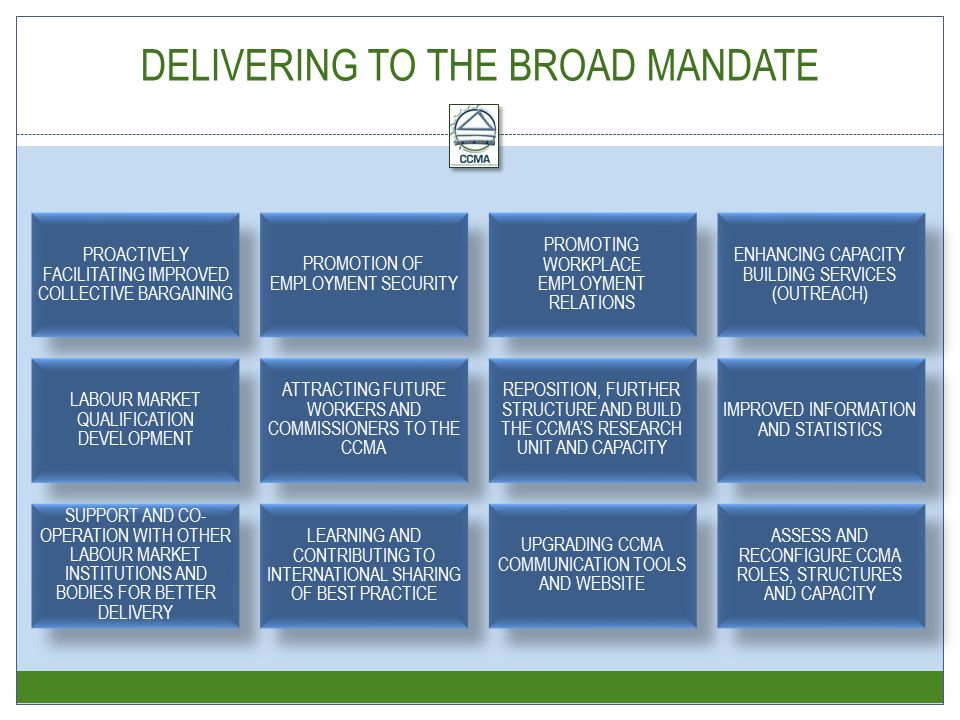 DELIVERING TO THE BROAD MANDATE

CCMA

PROACTIVELY FACILITATING IMPROVED COLLECTIVE BARGAINING

PROMOTION OF EMPLOYMENT SECURITY

PROMOTING WORKPLACE EMPLOYMENT RELATIONS

ENHANCING CAPACITY BUILDING SERVICES (OUTREACH)

LABOUR MARKET QUALIFICATION DEVELOPMENT

ATTRACTING FUTURE WORKERS AND COMMISSIONERS TO THE CCMA

REPOSITION, FURTHER STRUCTURE AND BUILD THE CCMA'S RESEARCH UNIT AND CAPACITY

IMPROVED INFORMATION AND STATISTICS

SUPPORT AND CO-OPERATION WITH OTHER LABOUR MARKET INSTITUTIONS AND BODIES FOR BETTER DELIVERY

LEARNING AND CONTRIBUTING TO INTERNATIONAL SHARING OF BEST PRACTICE

UPGRADING CCMA COMMUNICATION TOOLS AND WEBSITE

ASSESS AND RECONFIGURE CCMA ROLES, STRUCTURES AND CAPACITY